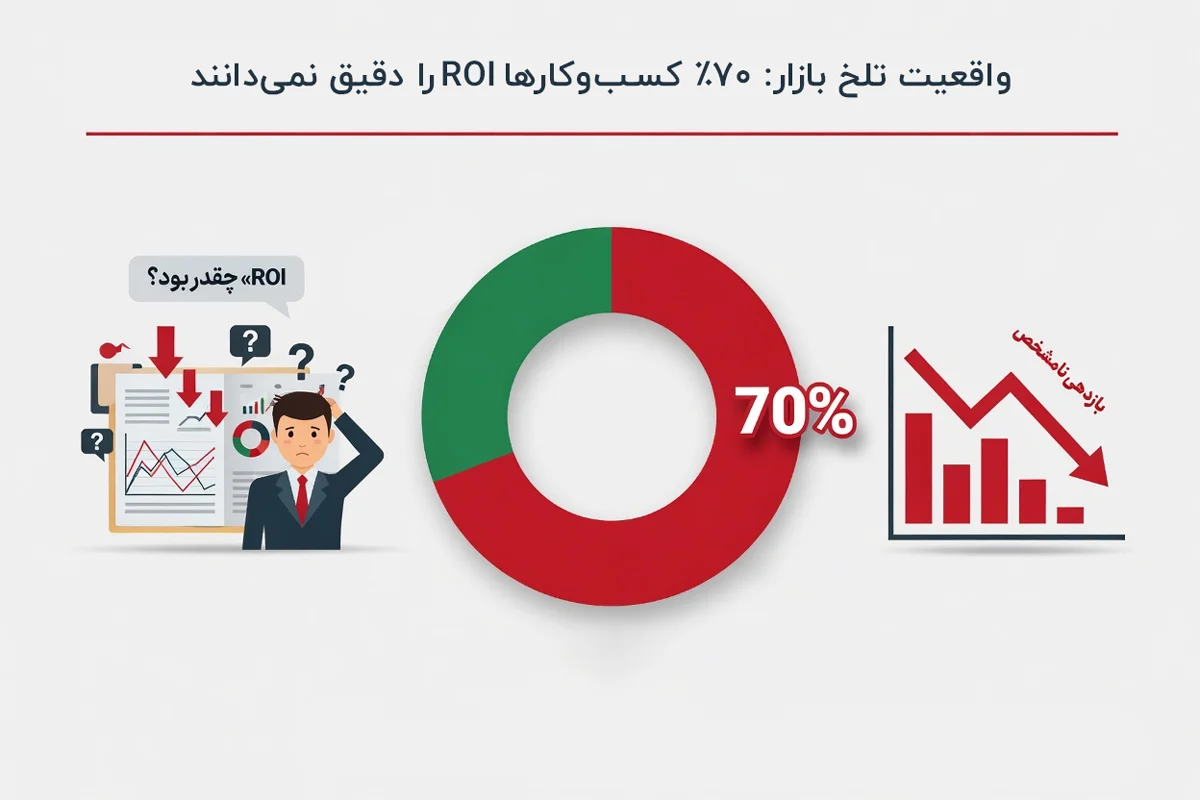 واقعیت تلخ بازار: ۷۰٪ کسب‌وکارها ROI را دقیق نمی‌دانند

ROI» چقدر بود؟

?

?

?

?

70%

بازدهی نامشخص